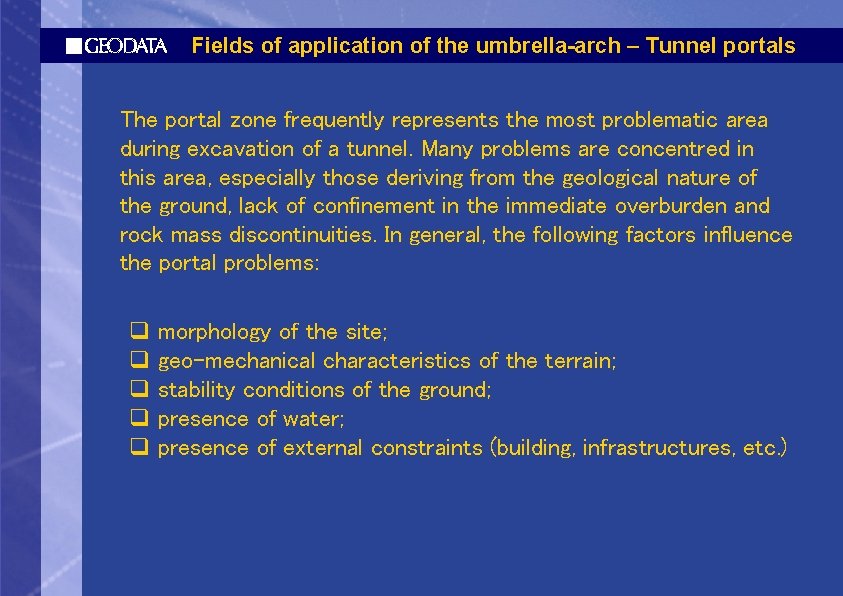 GEODATA Fields of application of the umbrella-arch – Tunnel portals

The portal zone frequently represents the most problematic area during excavation of a tunnel. Many problems are concentred in this area, especially those deriving from the geological nature of the ground, lack of confinement in the immediate overburden and rock mass discontinuities. In general, the following factors influence the portal problems:

❑ morphology of the site;
❑ geo-mechanical characteristics of the terrain;
❑ stability conditions of the ground;
❑ presence of water;
❑ presence of external constraints (building, infrastructures, etc.)